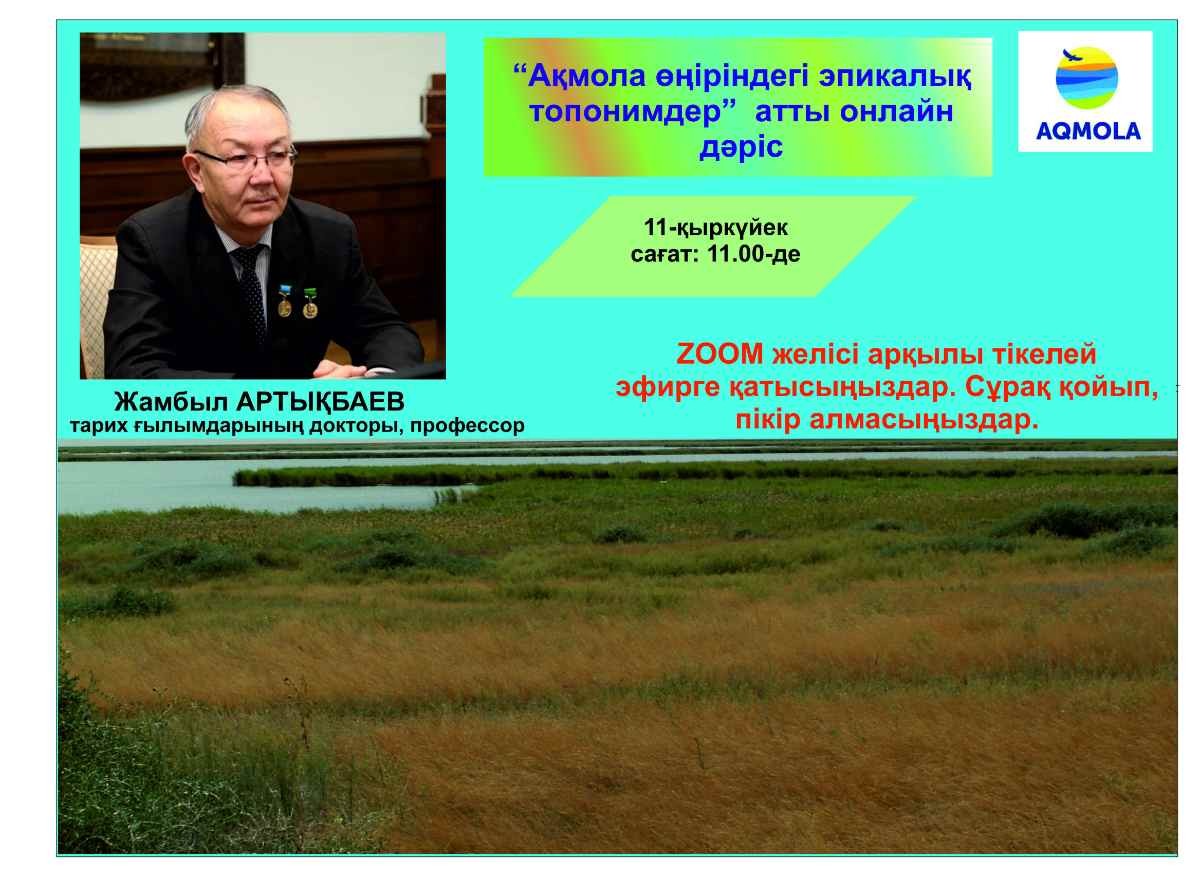 “Ақмола өңіріндегі эпикалық топонимдер” атты онлайн дәріс

AQMOLA

11-қыркүйек
сағат: 11.00-де

ZOOM желісі арқылы тікелей эфирге қатысыңыздар. Сұрақ қойып, пікір алмасыңыздар.

Жамбыл АРТЫҚБАЕВ
тарих ғылымдарының докторы, профессор